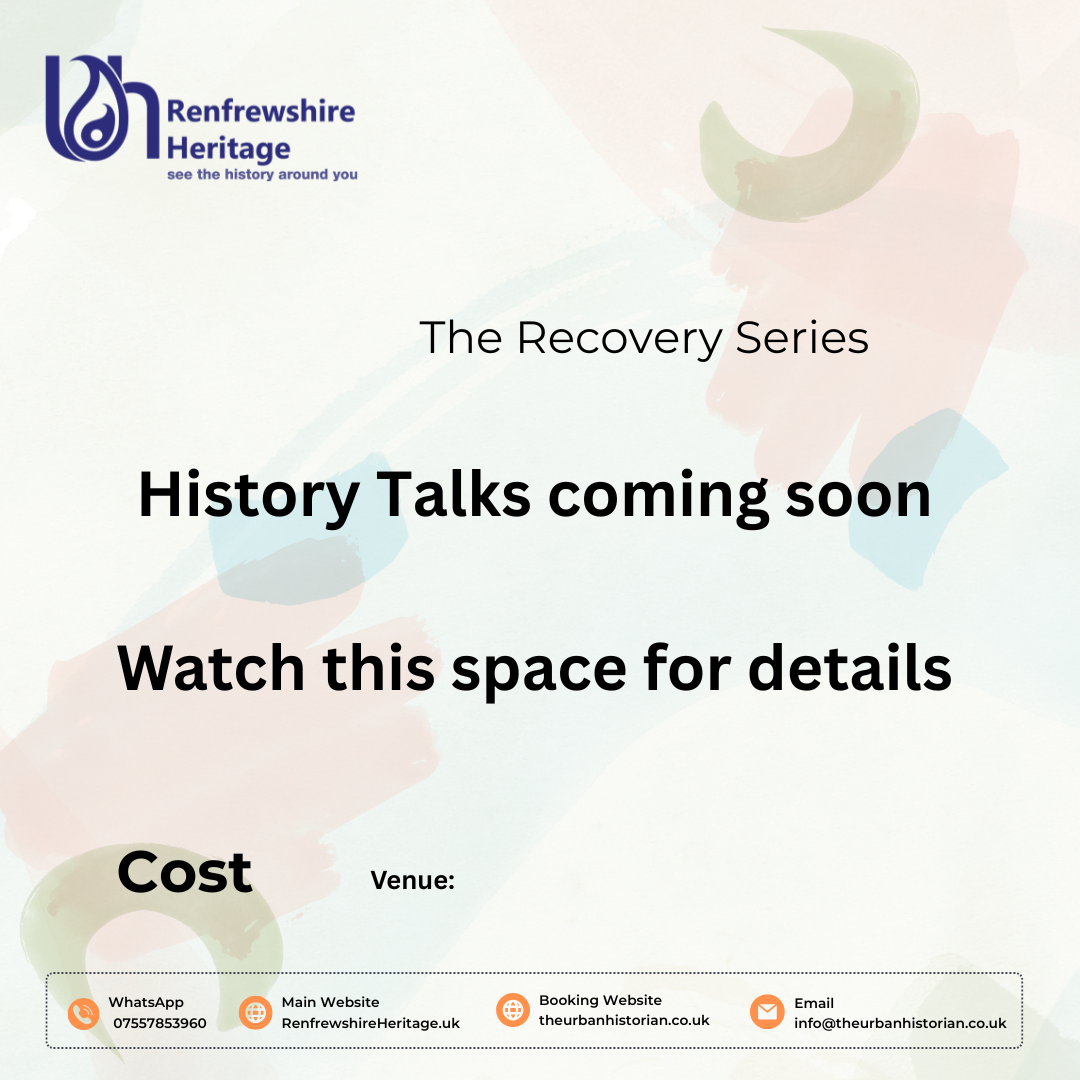 Renfrewshire Heritage
see the history around you

The Recovery Series

History Talks coming soon

Watch this space for details

Cost

Venue:

WhatsApp
07557853960

Main Website
RenfrewshireHeritage.uk

Booking Website
theurbanhistorian.co.uk

Email
info@theurbanhistorian.co.uk